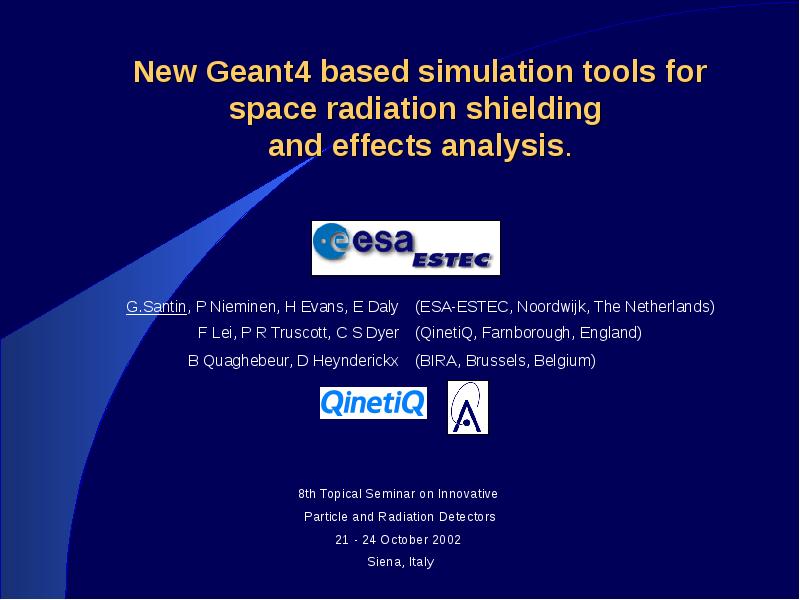 New Geant4 based simulation tools for space radiation shielding and effects analysis.

esa ESTEC

G.Santin, P Nieminen, H Evans, E Daly (ESA-ESTEC, Noordwijk, The Netherlands)
F Lei, P R Truscott, C S Dyer (QinetiQ, Farnborough, England)
B Quaghebeur, D Heynderickx (BIRA, Brussels, Belgium)

QinetiQ

8th Topical Seminar on Innovative Particle and Radiation Detectors
21 - 24 October 2002
Siena, Italy